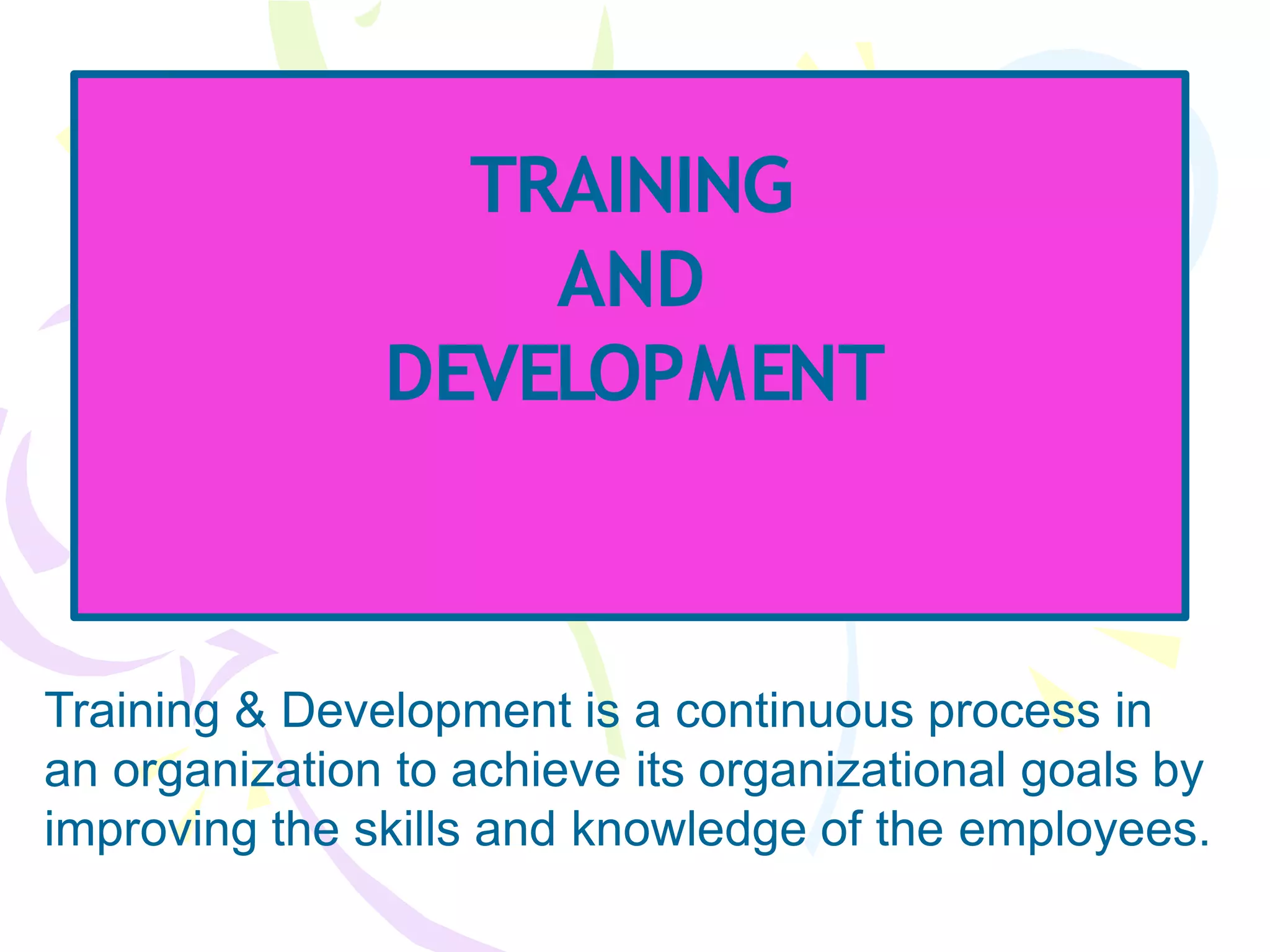 TRAINING
AND
DEVELOPMENT

Training & Development is a continuous process in an organization to achieve its organizational goals by improving the skills and knowledge of the employees.